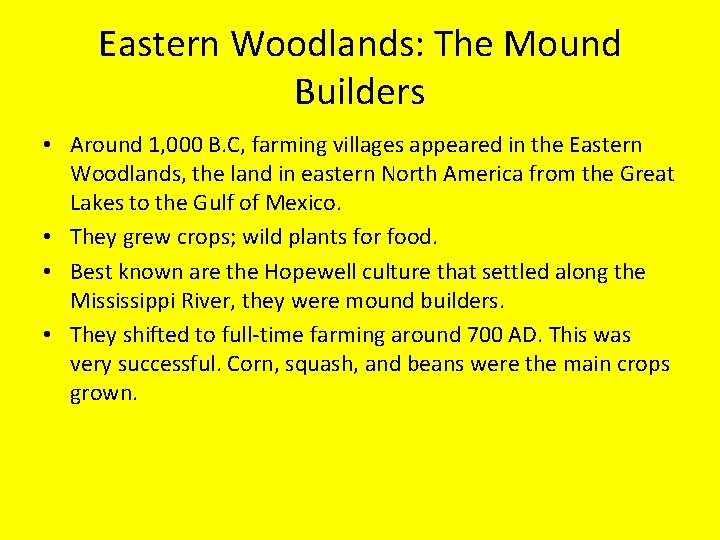 Eastern Woodlands: The Mound Builders

• Around 1,000 B.C, farming villages appeared in the Eastern Woodlands, the land in eastern North America from the Great Lakes to the Gulf of Mexico.

• They grew crops; wild plants for food.

• Best known are the Hopewell culture that settled along the Mississippi River, they were mound builders.

• They shifted to full-time farming around 700 AD. This was very successful. Corn, squash, and beans were the main crops grown.